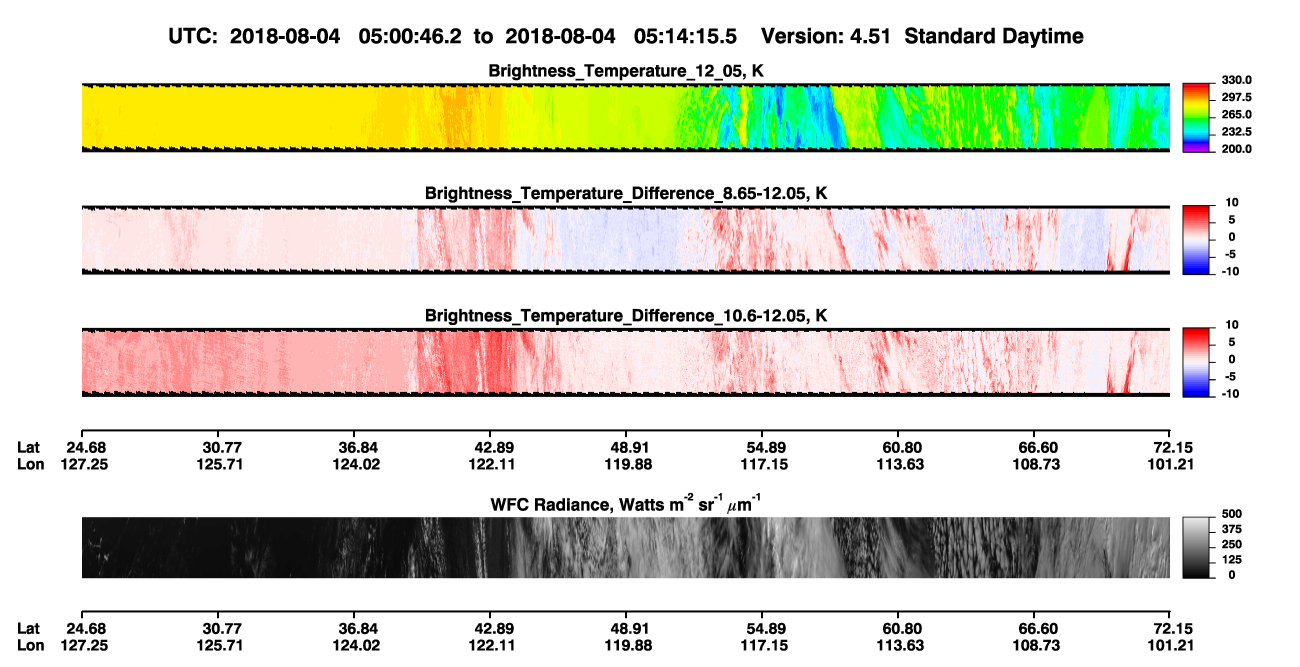 UTC: 2018-08-04 05:00:46.2 to 2018-08-04 05:14:15.5 Version: 4.51 Standard Daytime

Brightness_Temperature_12_05, K

330.0
297.5
265.0
232.5
200.0

Brightness_Temperature_Difference_8.65-12.05, K

10
5
0
-5
-10

Brightness_Temperature_Difference_10.6-12.05, K

10
5
0
-5
-10

| Lat | 24.68 | 30.77 | 36.84 | 42.89 | 48.91 | 54.89 | 60.80 | 66.60 | 72.15 |
|---|---|---|---|---|---|---|---|---|---|
| Lon | 127.25 | 125.71 | 124.02 | 122.11 | 119.88 | 117.15 | 113.63 | 108.73 | 101.21 |

WFC Radiance, Watts $m^{-2}$ $sr^{-1}$ $\mu m^{-1}$

500
375
250
125
0

| Lat | 24.68 | 30.77 | 36.84 | 42.89 | 48.91 | 54.89 | 60.80 | 66.60 | 72.15 |
|---|---|---|---|---|---|---|---|---|---|
| Lon | 127.25 | 125.71 | 124.02 | 122.11 | 119.88 | 117.15 | 113.63 | 108.73 | 101.21 |